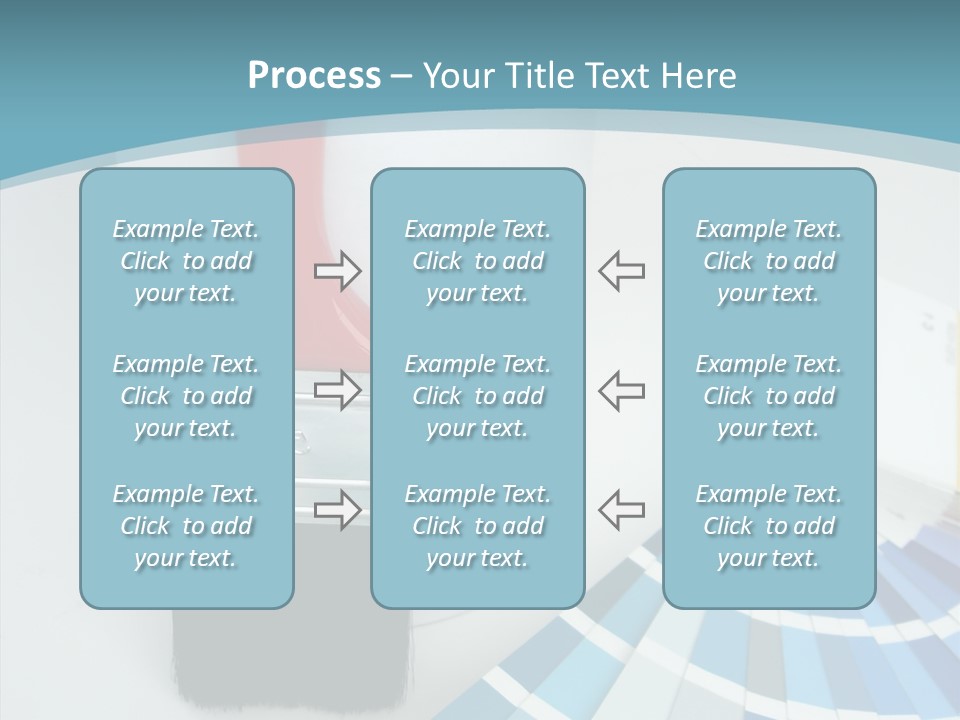 Process – Your Title Text Here

Example Text. Click to add your text.

Example Text. Click to add your text.

Example Text. Click to add your text.

Example Text. Click to add your text.

Example Text. Click to add your text.

Example Text. Click to add your text.

Example Text. Click to add your text.

Example Text. Click to add your text.

Example Text. Click to add your text.